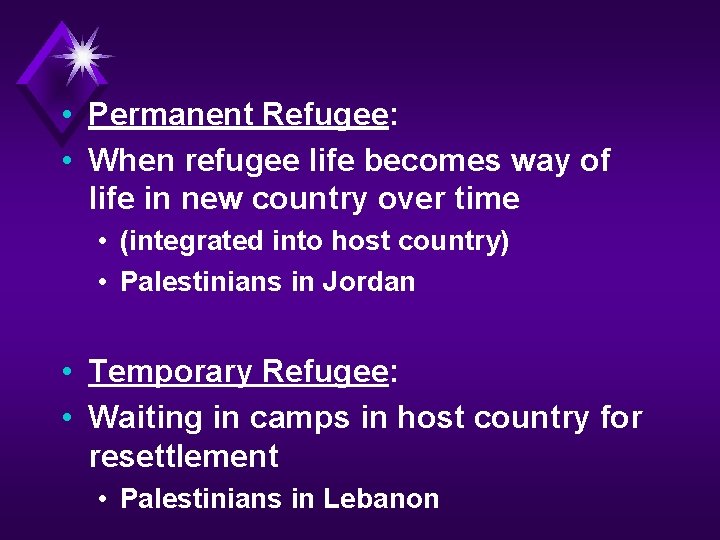 • Permanent Refugee:
• When refugee life becomes way of life in new country over time
• (integrated into host country)
• Palestinians in Jordan

• Temporary Refugee:
• Waiting in camps in host country for resettlement
• Palestinians in Lebanon